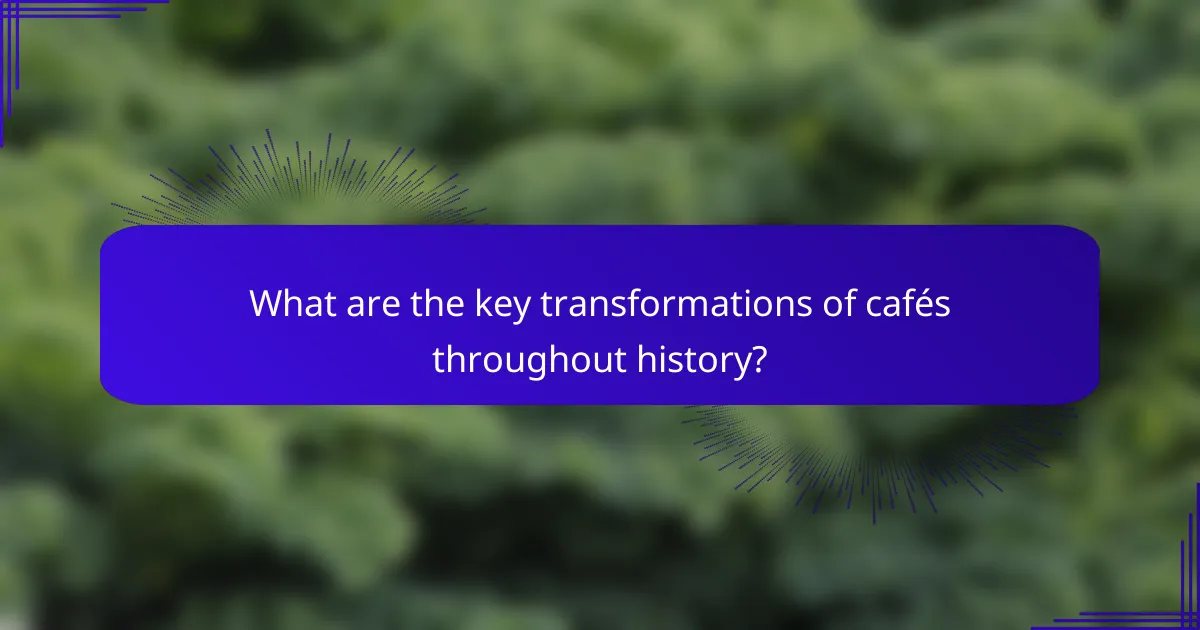 What are the key transformations of cafés throughout history?